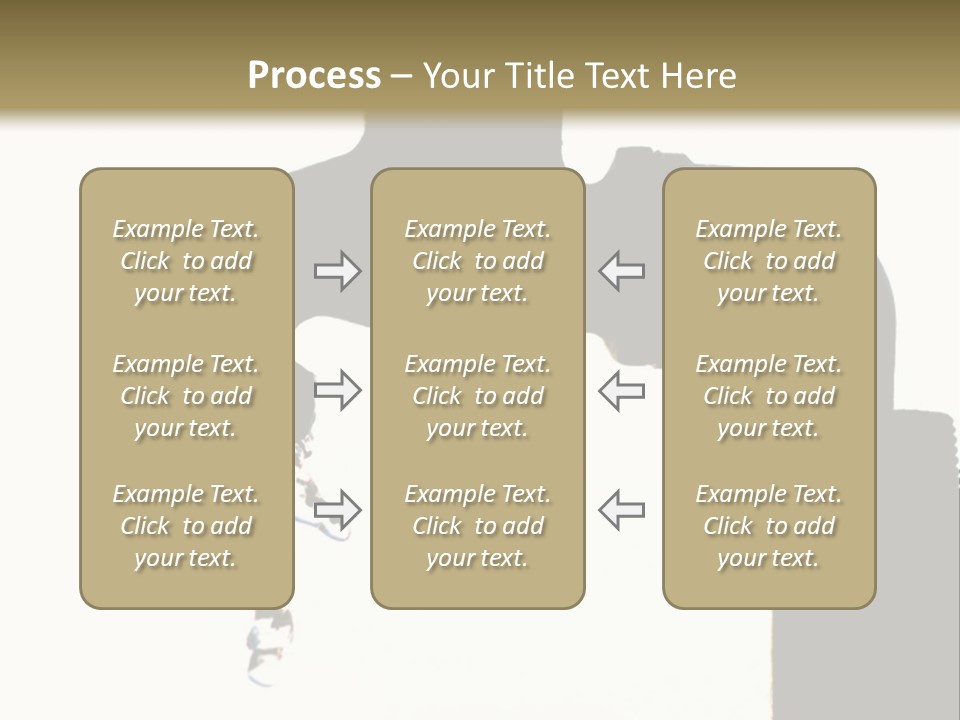 Process – Your Title Text Here

Example Text. Click to add your text.

Example Text. Click to add your text.

Example Text. Click to add your text.

Example Text. Click to add your text.

Example Text. Click to add your text.

Example Text. Click to add your text.

Example Text. Click to add your text.

Example Text. Click to add your text.

Example Text. Click to add your text.